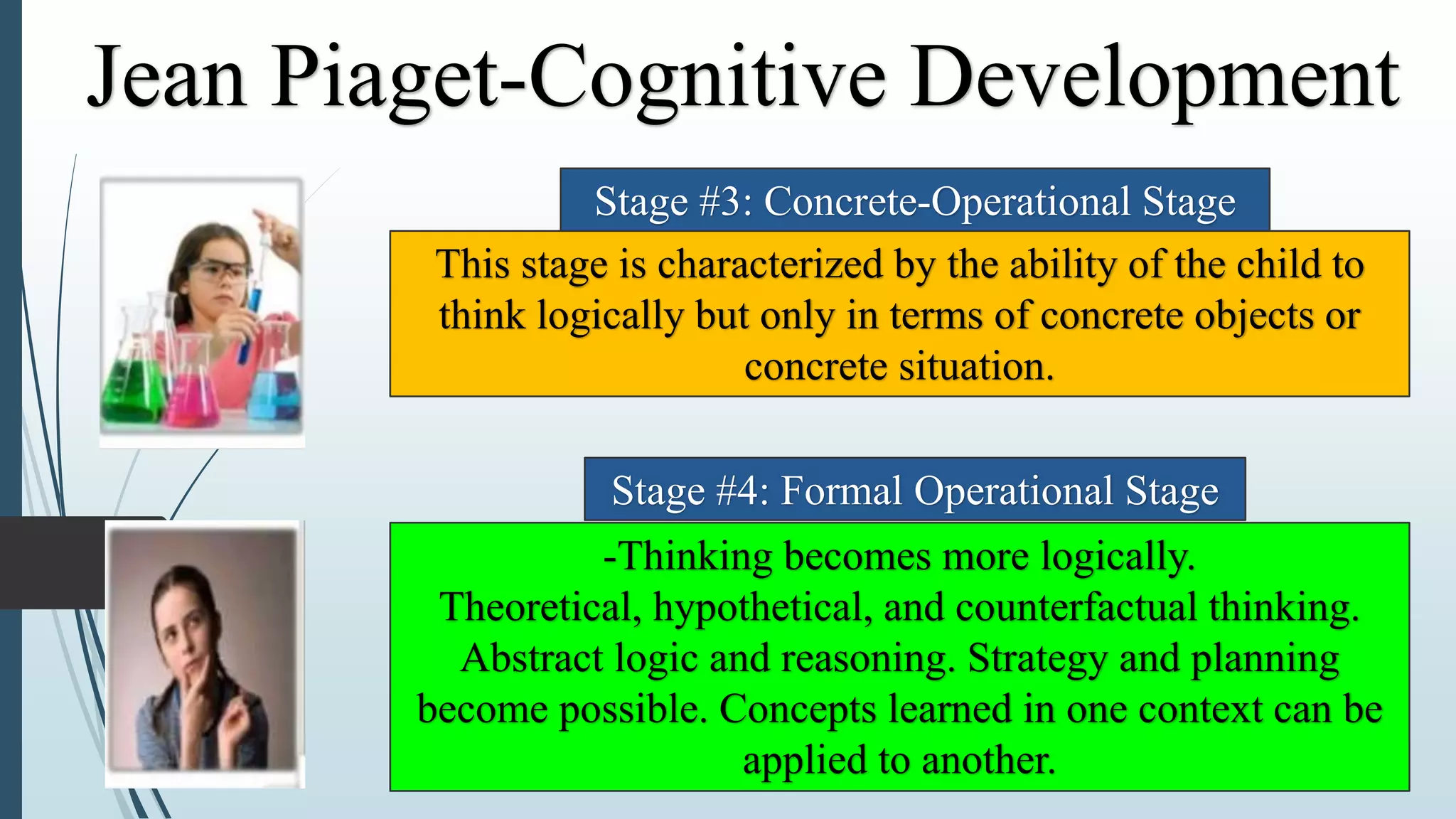 Jean Piaget-Cognitive Development

Stage #3: Concrete-Operational Stage

This stage is characterized by the ability of the child to think logically but only in terms of concrete objects or concrete situation.

Stage #4: Formal Operational Stage

-Thinking becomes more logically.
Theoretical, hypothetical, and counterfactual thinking. Abstract logic and reasoning. Strategy and planning become possible. Concepts learned in one context can be applied to another.